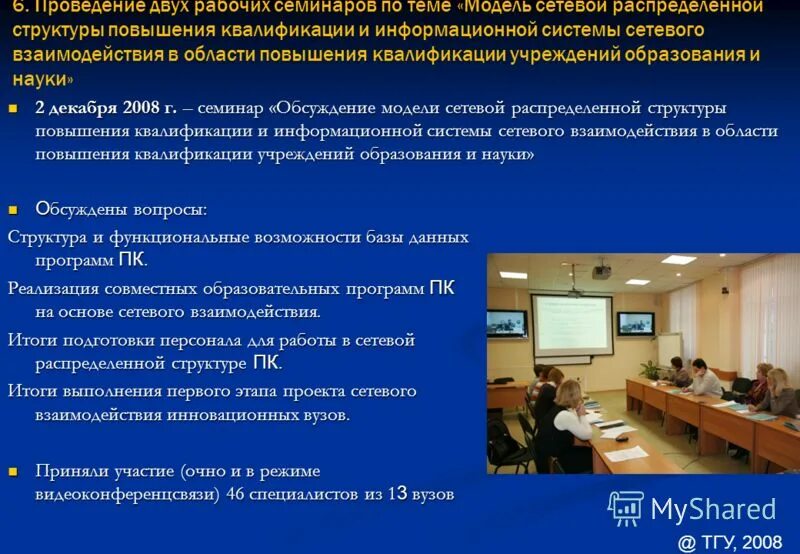 6. Проведение двух рабочих семинаров по теме «Модель сетевой распределенной структуры повышения квалификации и информационной системы сетевого взаимодействия в области повышения квалификации учреждений образования и науки»

2 декабря 2008 г. – семинар «Обсуждение модели сетевой распределенной структуры повышения квалификации и информационной системы сетевого взаимодействия в области повышения квалификации учреждений образования и науки»

Обсуждены вопросы:
Структура и функциональные возможности базы данных программ ПК.
Реализация совместных образовательных программ ПК на основе сетевого взаимодействия.
Итоги подготовки персонала для работы в сетевой распределенной структуре ПК.
Итоги выполнения первого этапа проекта сетевого взаимодействия инновационных вузов.

Приняли участие (очно и в режиме видеоконференцсвязи) 46 специалистов из 13 вузов

MyShared

@ ТГУ, 2008